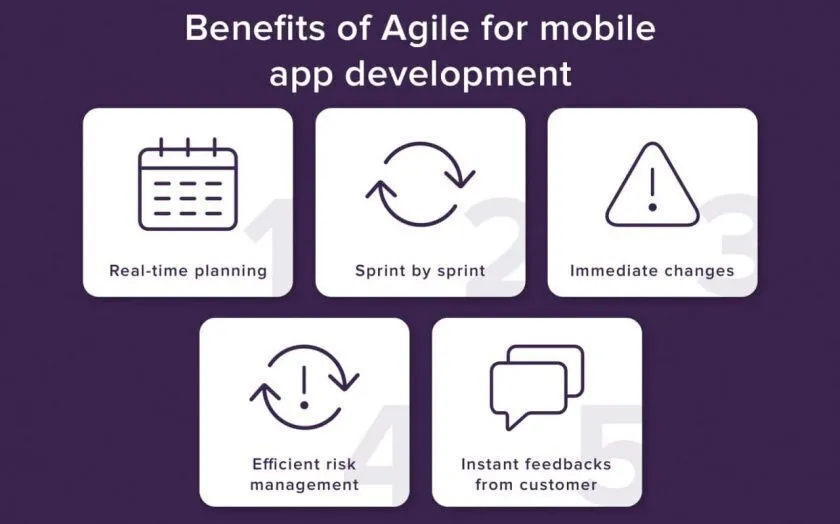 Benefits of Agile for mobile app development

1
Real-time planning

2
Sprint by sprint

3
Immediate changes

4
Efficient risk management

5
Instant feedbacks from customer